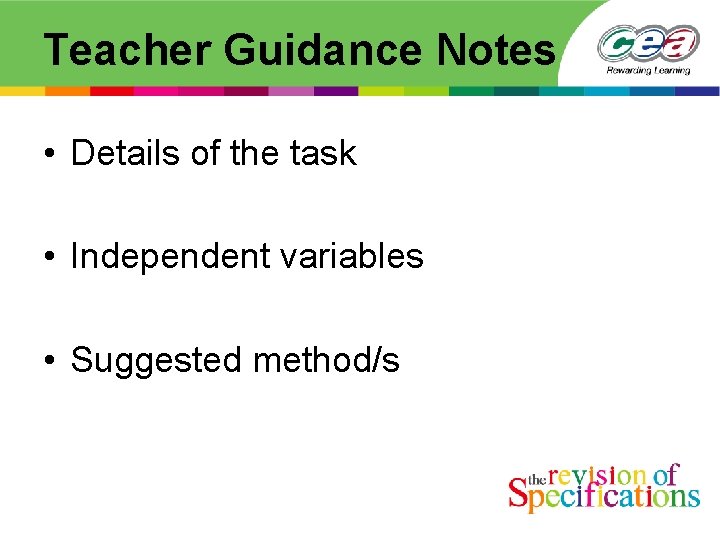 Teacher Guidance Notes

cea
Rewarding Learning

• Details of the task

• Independent variables

• Suggested method/s

the revision of Specifications